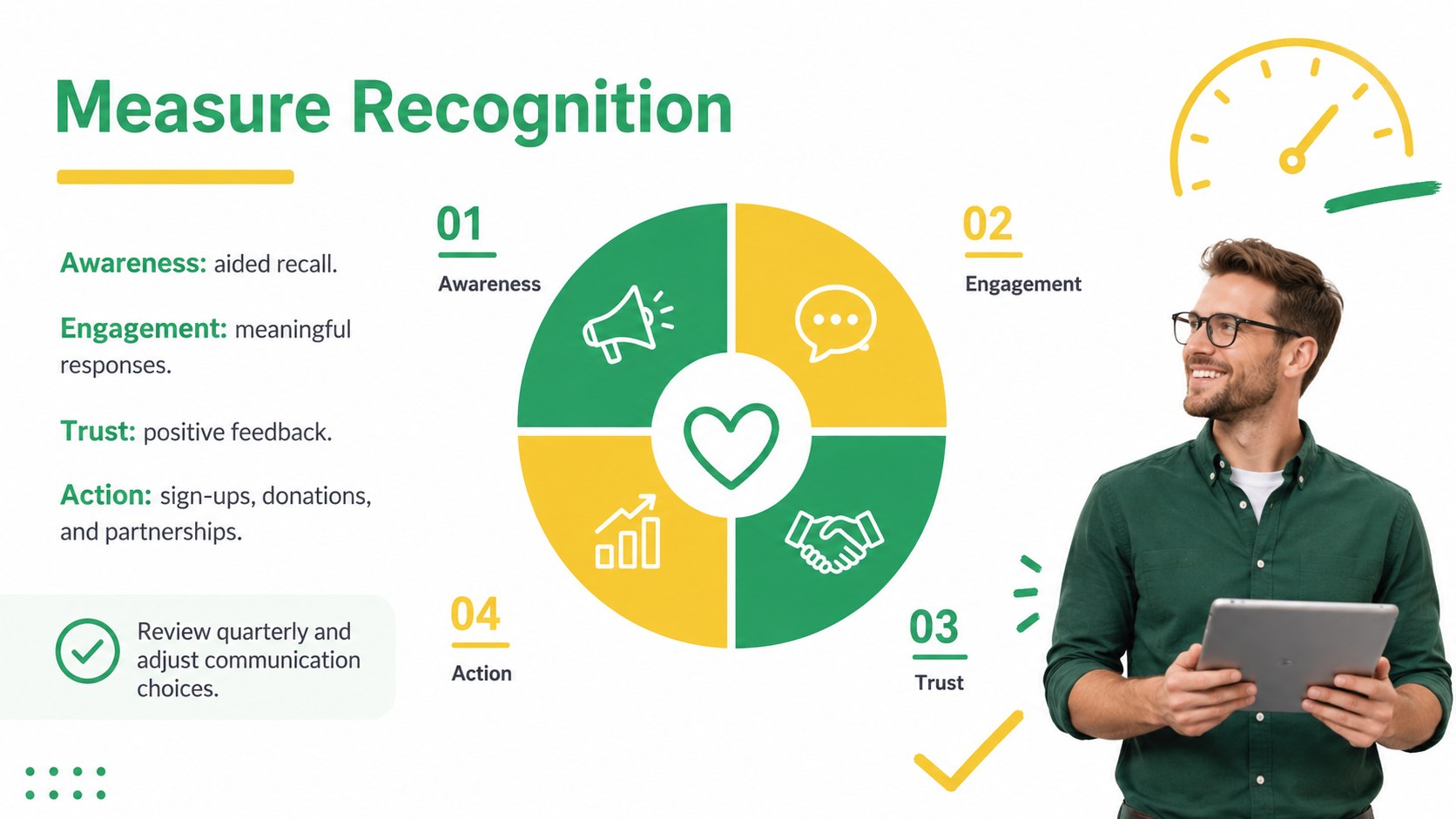 Measure Recognition

Awareness: aided recall.

Engagement: meaningful responses.

Trust: positive feedback.

Action: sign-ups, donations, and partnerships.

Review quarterly and adjust communication choices.

01
Awareness

02
Engagement

03
Trust

04
Action